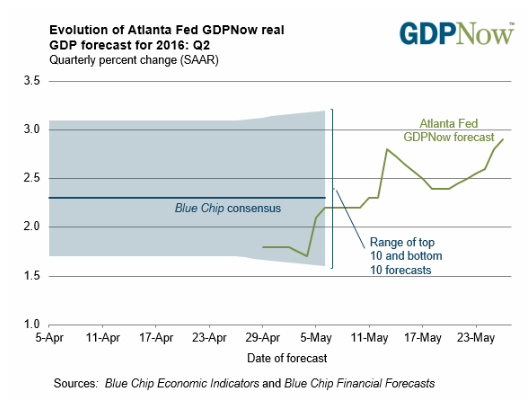 Evolution of Atlanta Fed GDPNow real GDP forecast for 2016: Q2
Quarterly percent change (SAAR)

GDPNow™

3.5
3.0
2.5
2.0
1.5
1.0

Atlanta Fed GDPNow forecast

Blue Chip consensus

Range of top 10 and bottom 10 forecasts

5-Apr 11-Apr 17-Apr 23-Apr 29-Apr 5-May 11-May 17-May 23-May

Date of forecast

Sources: Blue Chip Economic Indicators and Blue Chip Financial Forecasts